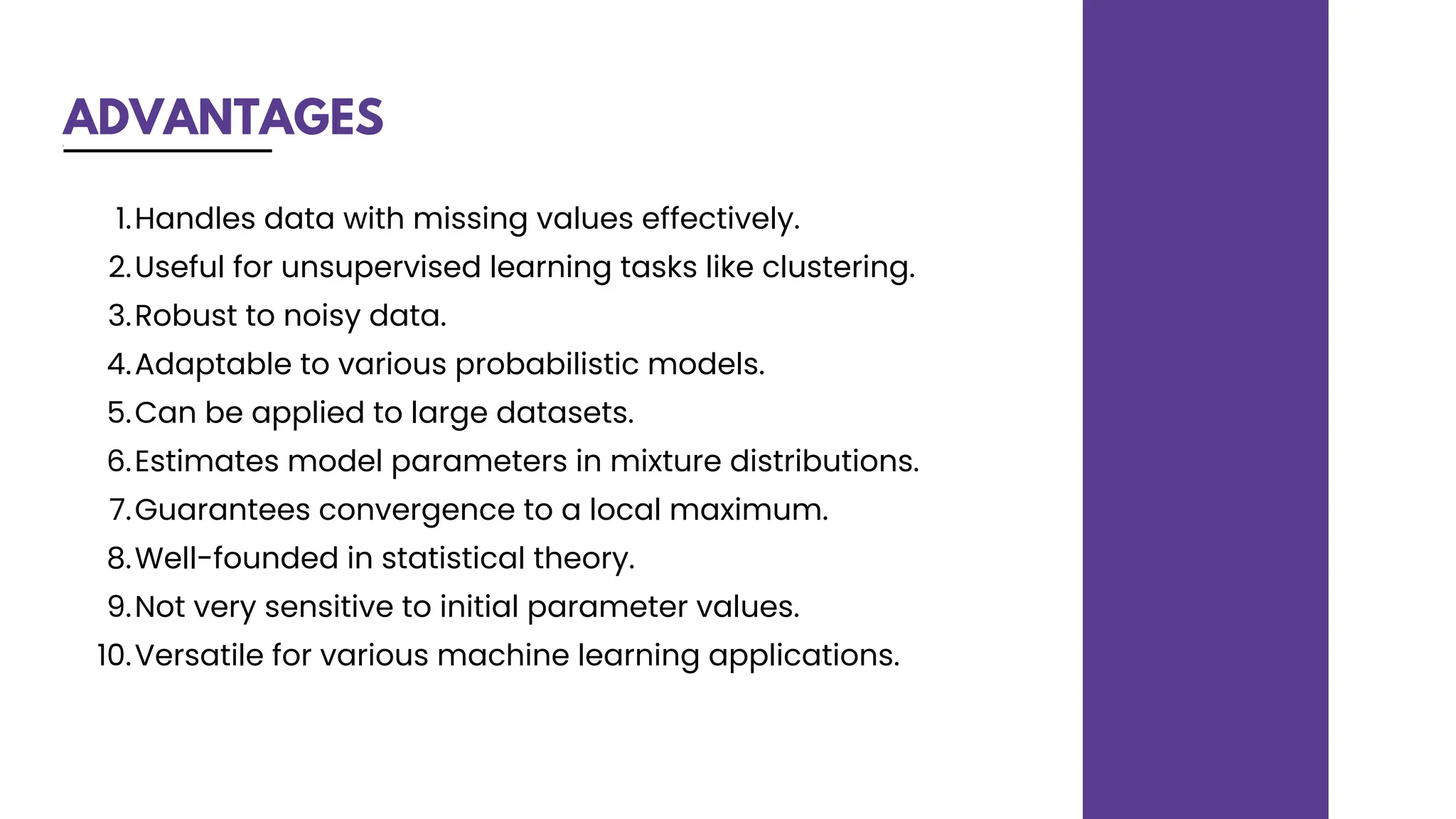 ADVANTAGES

1. Handles data with missing values effectively.
2. Useful for unsupervised learning tasks like clustering.
3. Robust to noisy data.
4. Adaptable to various probabilistic models.
5. Can be applied to large datasets.
6. Estimates model parameters in mixture distributions.
7. Guarantees convergence to a local maximum.
8. Well-founded in statistical theory.
9. Not very sensitive to initial parameter values.
10. Versatile for various machine learning applications.